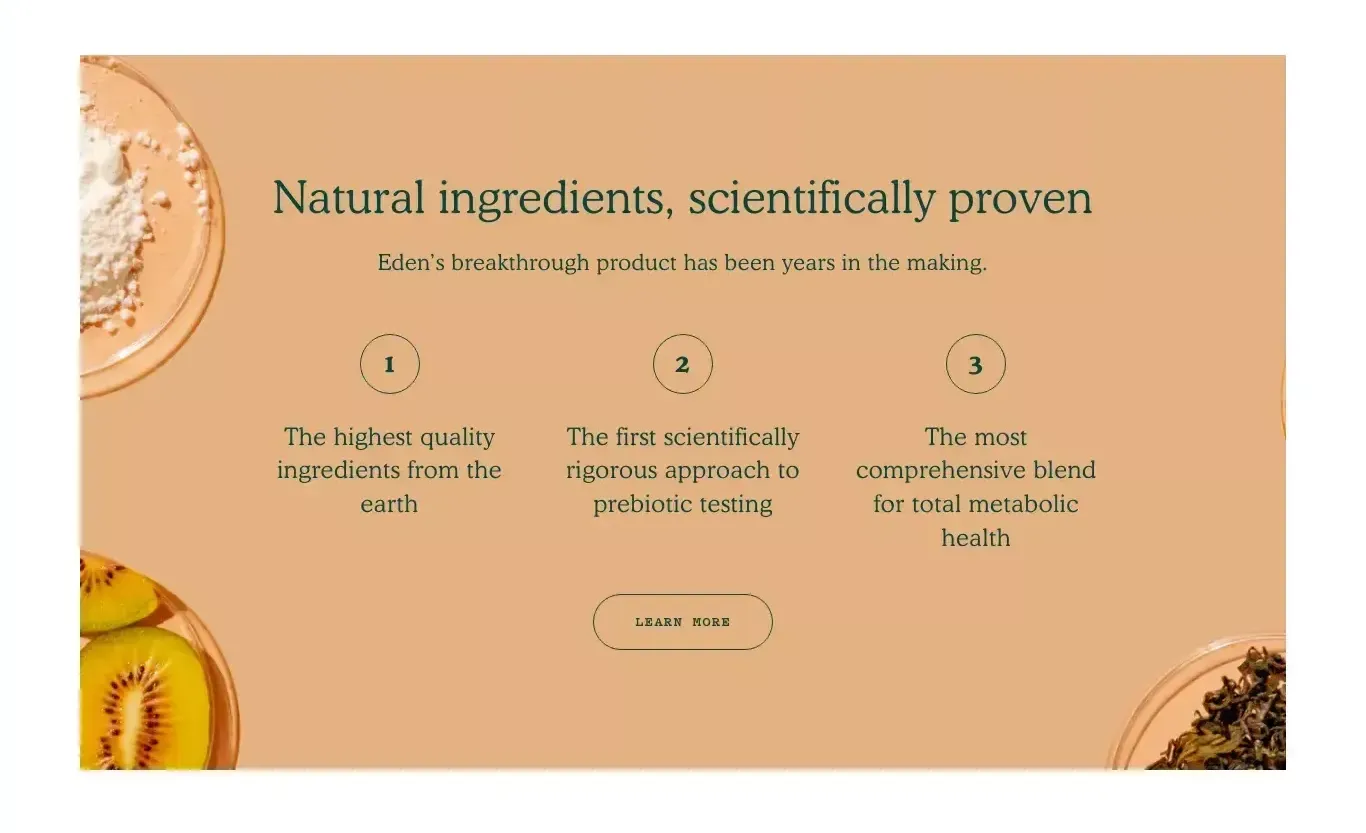 Natural ingredients, scientifically proven

Eden's breakthrough product has been years in the making.

1

The highest quality ingredients from the earth

2

The first scientifically rigorous approach to prebiotic testing

3

The most comprehensive blend for total metabolic health

LEARN MORE